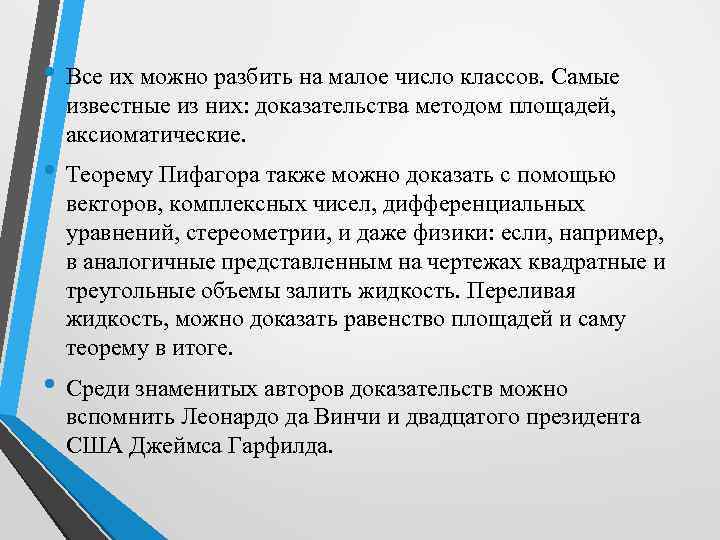 • Все их можно разбить на малое число классов. Самые известные из них: доказательства методом площадей, аксиоматические.

• Теорему Пифагора также можно доказать с помощью векторов, комплексных чисел, дифференциальных уравнений, стереометрии, и даже физики: если, например, в аналогичные представленным на чертежах квадратные и треугольные объемы залить жидкость. Переливая жидкость, можно доказать равенство площадей и саму теорему в итоге.

• Среди знаменитых авторов доказательств можно вспомнить Леонардо да Винчи и двадцатого президента США Джеймса Гарфилда.